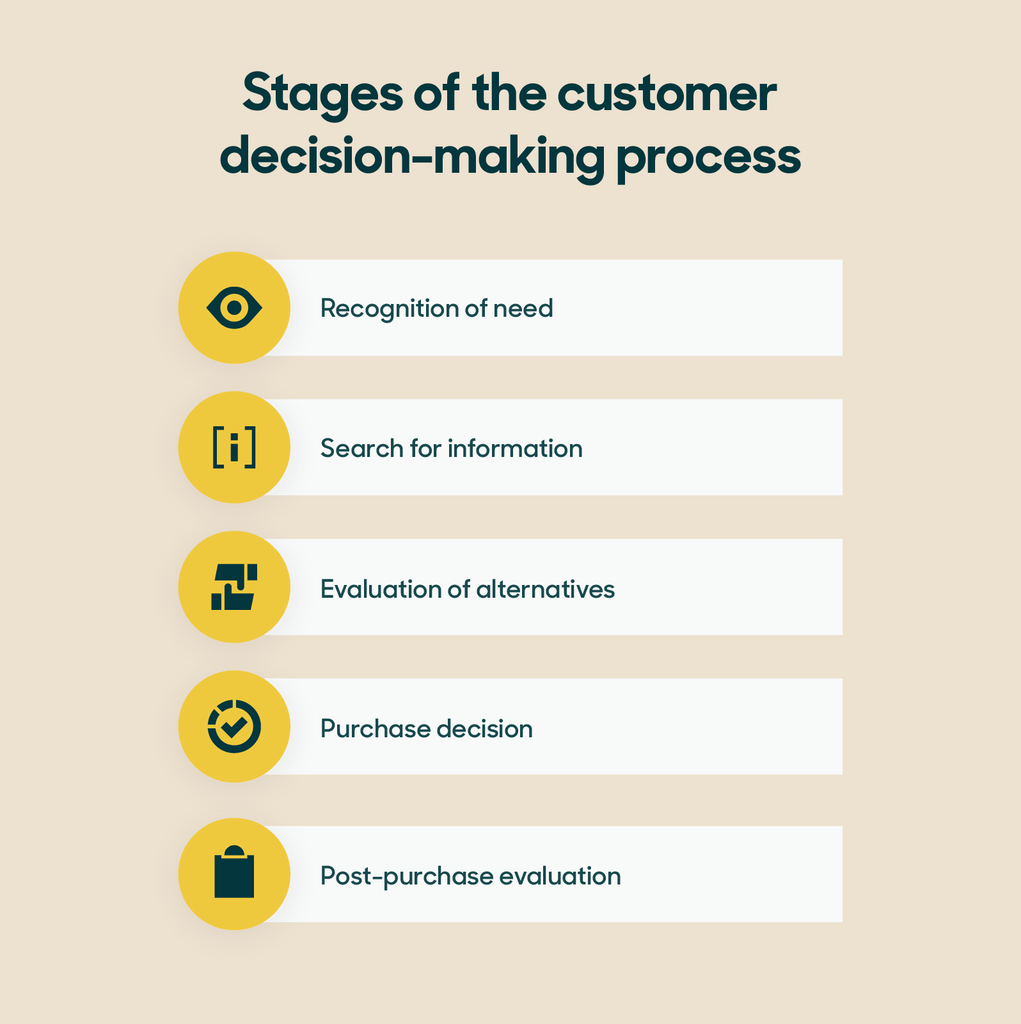 Stages of the customer decision-making process

[i]

Recognition of need

Search for information

Evaluation of alternatives

Purchase decision

Post-purchase evaluation